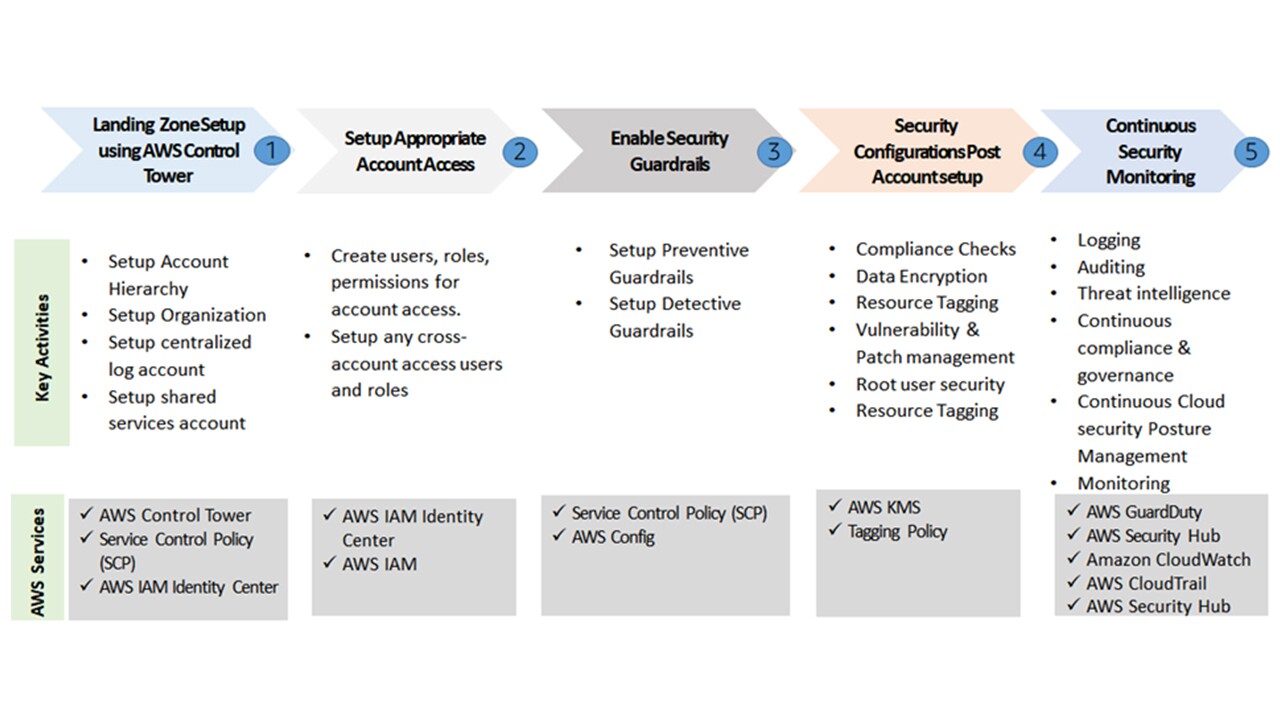 Landing Zone Setup using AWS Control Tower 1

Setup Appropriate Account Access 2

Enable Security Guardrails 3

Security Configurations Post Account setup 4

Continuous Security Monitoring 5

Key Activities

- Setup Account Hierarchy
- Setup Organization
- Setup centralized log account
- Setup shared services account

- Create users, roles, permissions for account access.
- Setup any cross-account access users and roles

- Setup Preventive Guardrails
- Setup Detective Guardrails

- Compliance Checks
- Data Encryption
- Resource Tagging
- Vulnerability & Patch management
- Root user security
- Resource Tagging

- Logging
- Auditing
- Threat intelligence
- Continuous compliance & governance
- Continuous Cloud security Posture Management
- Monitoring

AWS Services

✓ AWS Control Tower
✓ Service Control Policy (SCP)
✓ AWS IAM Identity Center

✓ AWS IAM Identity Center
✓ AWS IAM

✓ Service Control Policy (SCP)
✓ AWS Config

✓ AWS KMS
✓ Tagging Policy

✓ AWS GuardDuty
✓ AWS Security Hub
✓ Amazon CloudWatch
✓ AWS CloudTrail
✓ AWS Security Hub